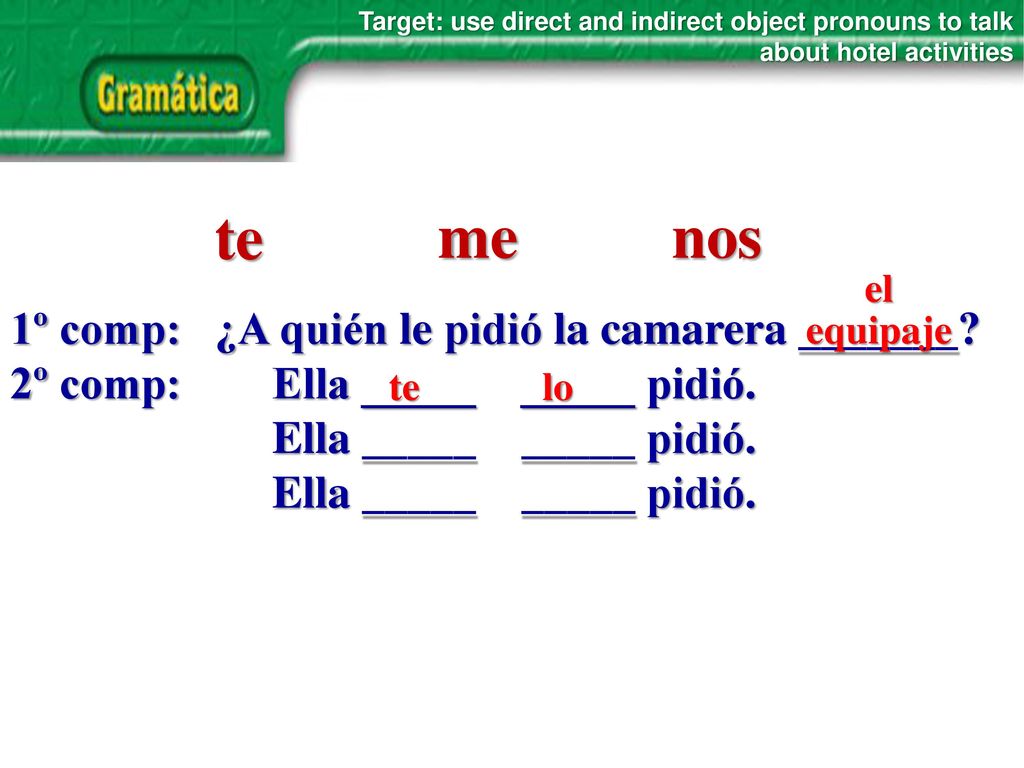 Target: use direct and indirect object pronouns to talk about hotel activities

Gramática

te me nos

1º comp: ¿A quién le pidió la camarera el equipaje?
2º comp: Ella te lo pidió.
Ella _____ _____ pidió.
Ella _____ _____ pidió.